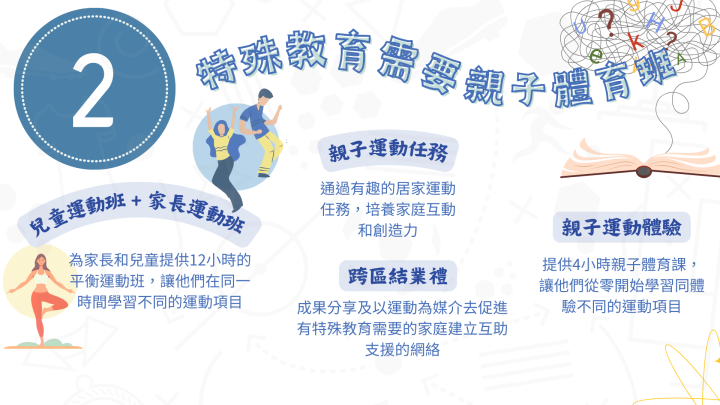 2

特殊教育需要親子體育班

兒童運動班 + 家長運動班

為家長和兒童提供12小時的平衡運動班，讓他們在同一時間學習不同的運動項目

親子運動任務

通過有趣的居家運動任務，培養家庭互動和創造力

跨區結業禮

成果分享及以運動為媒介去促進有特殊教育需要的家庭建立互助支援的網絡

親子運動體驗

提供4小時親子體育課，讓他們從零開始學習同體驗不同的運動項目